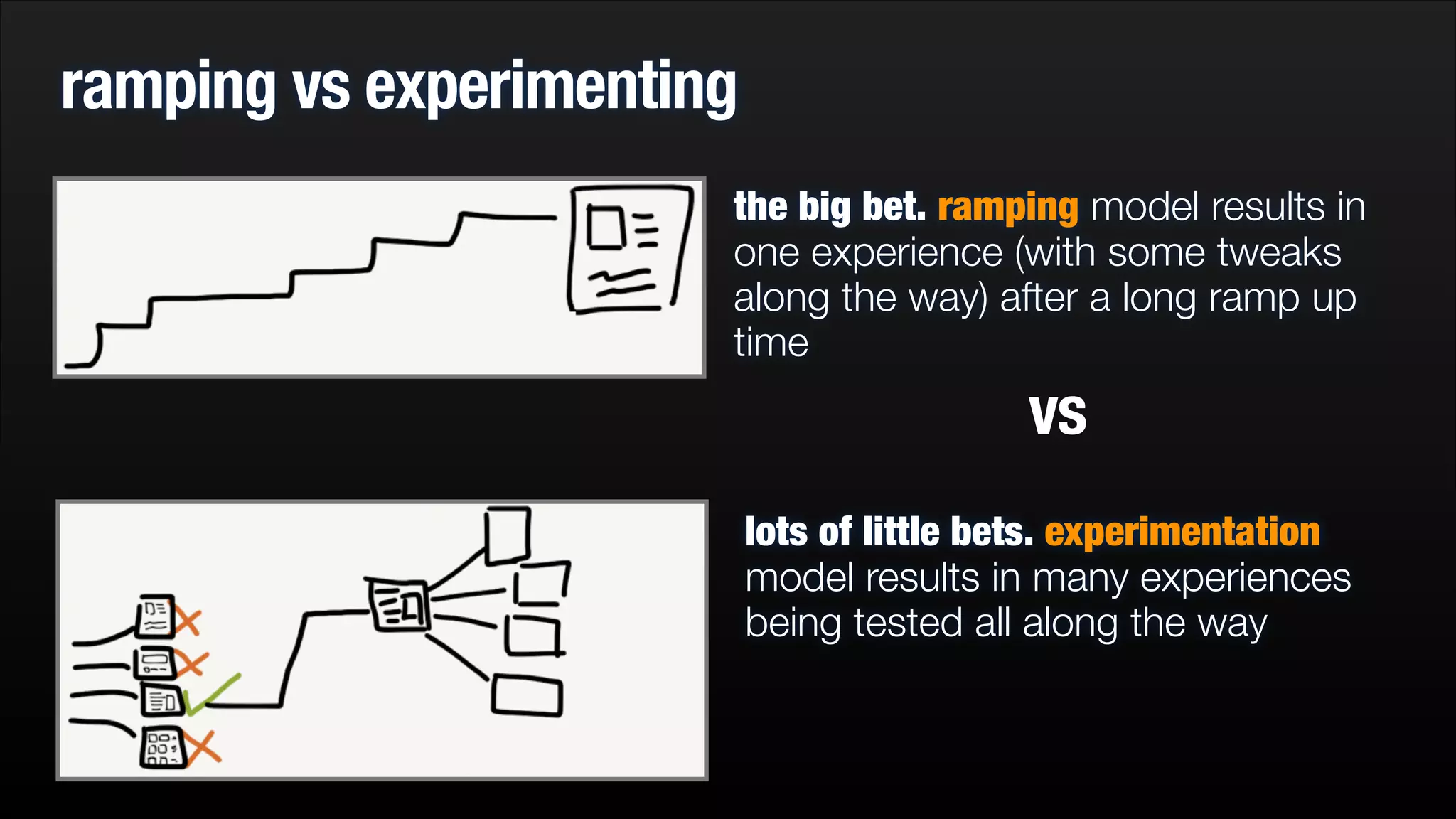 ramping vs experimenting

the big bet. ramping model results in one experience (with some tweaks along the way) after a long ramp up time

VS

lots of little bets. experimentation model results in many experiences being tested all along the way